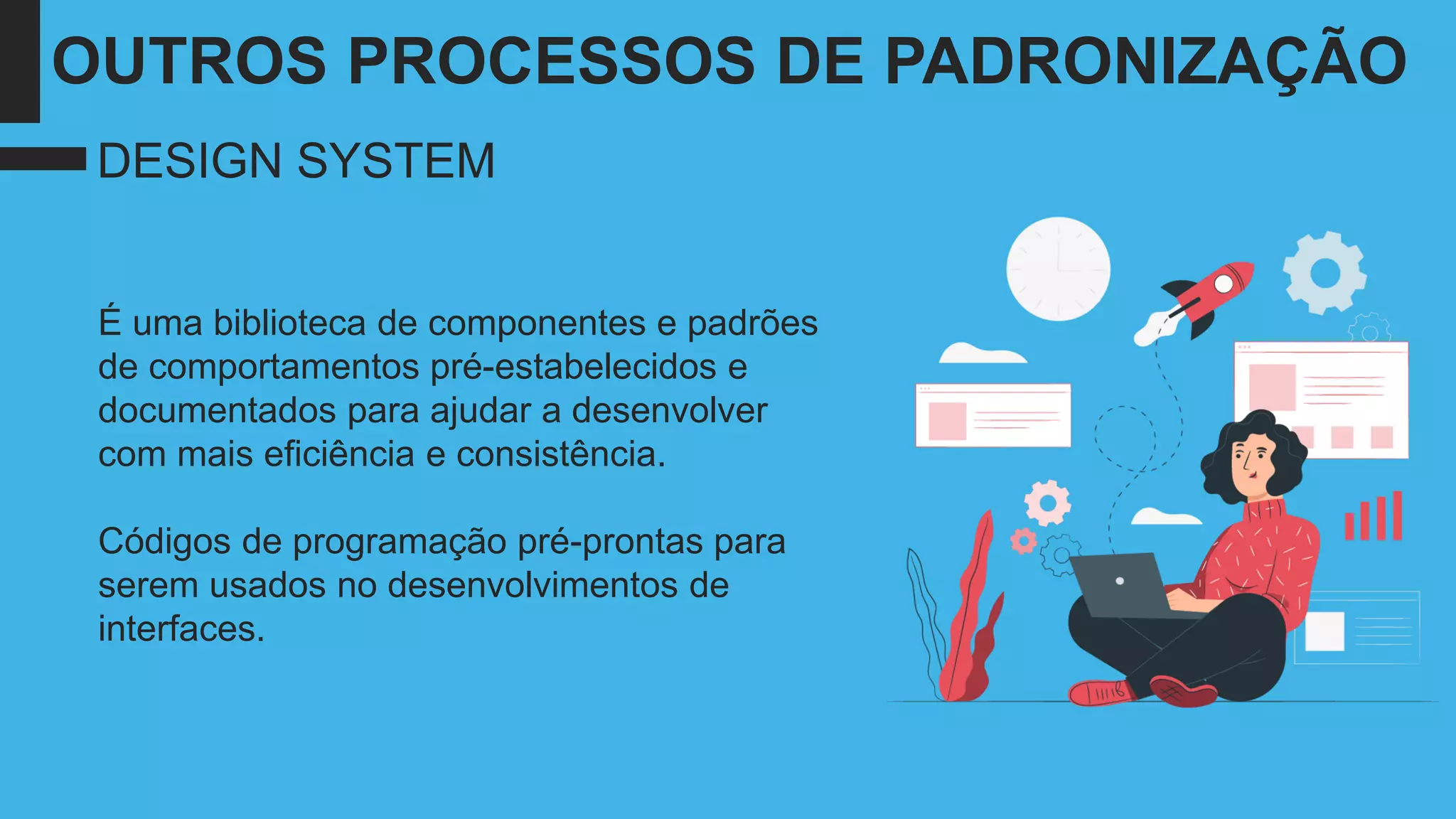 OUTROS PROCESSOS DE PADRONIZAÇÃO

DESIGN SYSTEM

É uma biblioteca de componentes e padrões de comportamentos pré-estabelecidos e documentados para ajudar a desenvolver com mais eficiência e consistência.

Códigos de programação pré-prontas para serem usados no desenvolvimentos de interfaces.